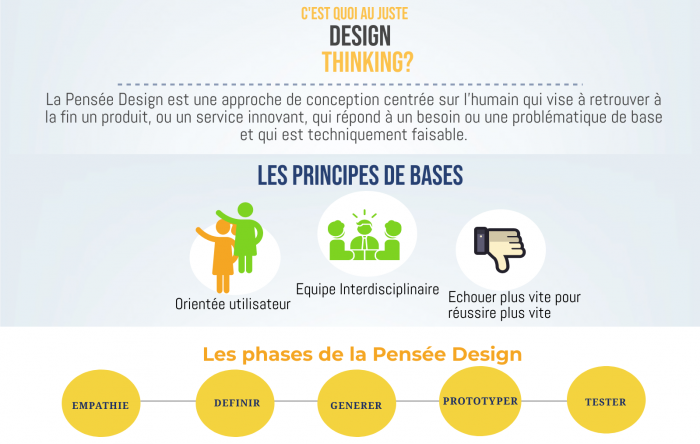 C'EST QUOI AU JUSTE
DESIGN
THINKING?

La Pensée Design est une approche de conception centrée sur l'humain qui vise à retrouver à la fin un produit, ou un service innovant, qui répond à un besoin ou une problématique de base et qui est techniquement faisable.

LES PRINCIPES DE BASES

Orientée utilisateur

Equipe Interdisciplinaire

Echouer plus vite pour réussire plus vite

Les phases de la Pensée Design

EMPATHIE

DEFINIR

GENERER

PROTOTYPER

TESTER